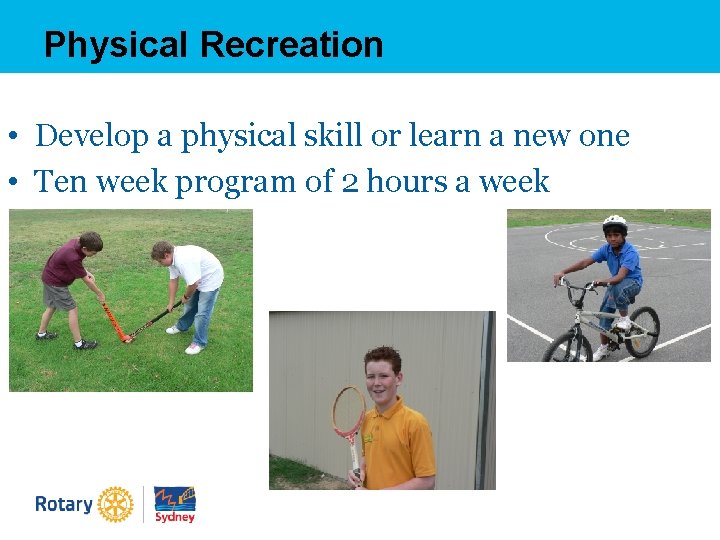 Physical Recreation

• Develop a physical skill or learn a new one
• Ten week program of 2 hours a week

Rotary

Sydney